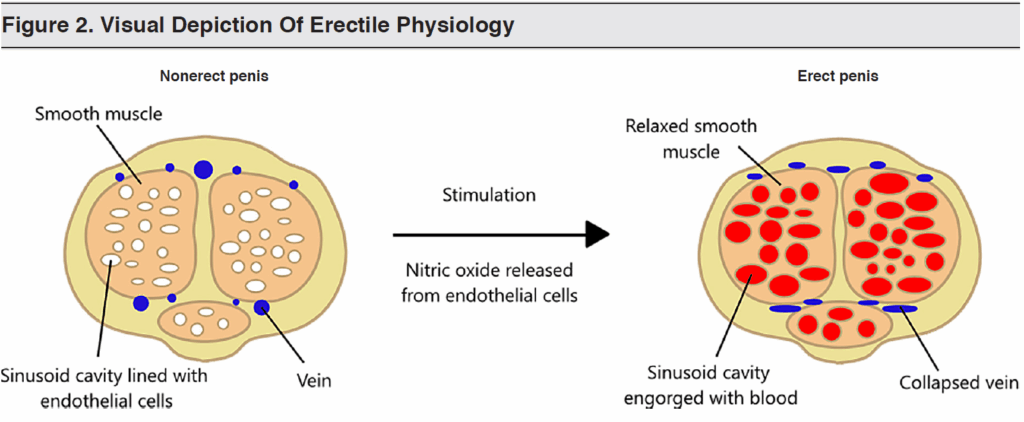 Figure 2. Visual Depiction Of Erectile Physiology

Nonerect penis

Smooth muscle

Sinusoid cavity lined with endothelial cells

Vein

Stimulation

Nitric oxide released from endothelial cells

Erect penis

Relaxed smooth muscle

Sinusoid cavity engorged with blood

Collapsed vein